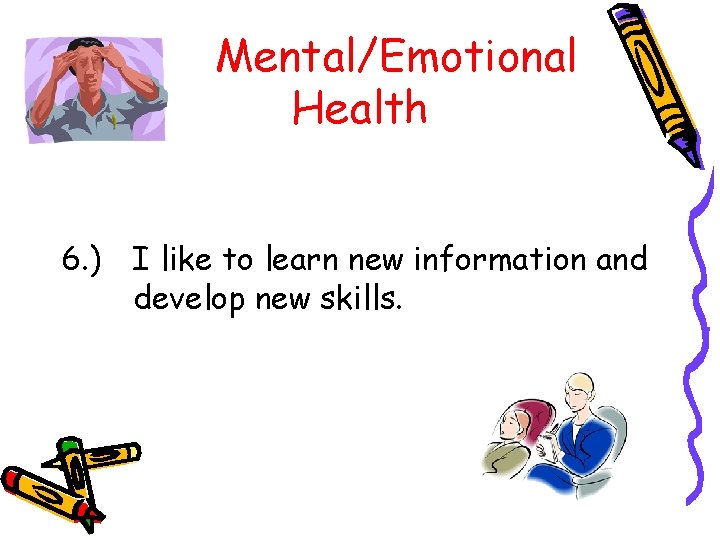 Mental/Emotional Health

6.) I like to learn new information and develop new skills.